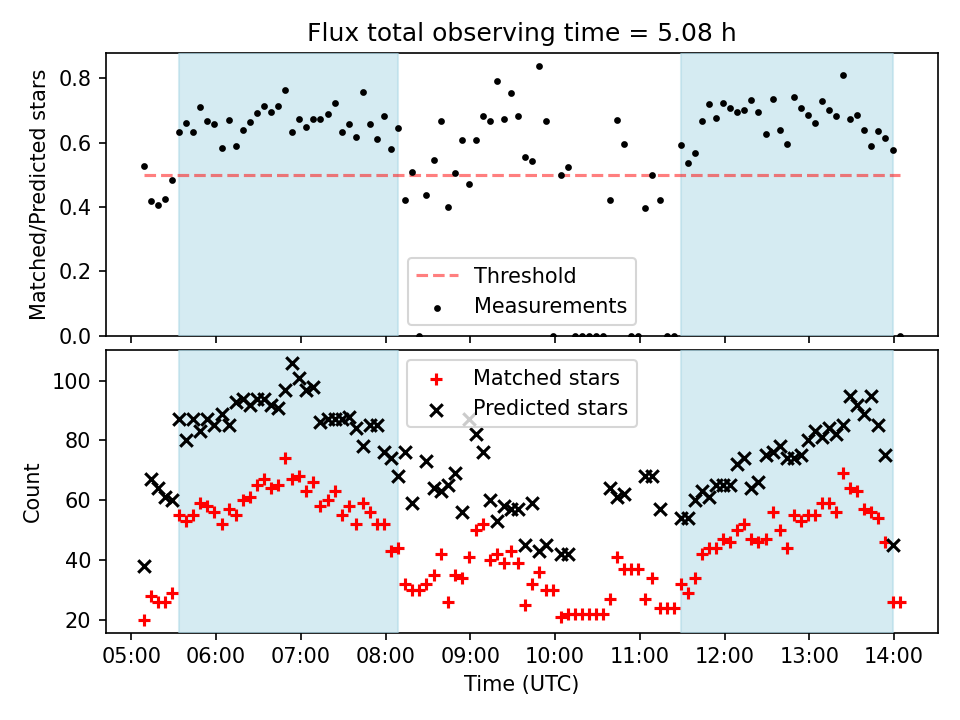 Flux total observing time = 5.08 h

Matched/Predicted stars

0.8
0.6
0.4
0.2
0.0

Threshold
Measurements

Count

100
80
60
40
20

Matched stars
Predicted stars

05:00 06:00 07:00 08:00 09:00 10:00 11:00 12:00 13:00 14:00
Time (UTC)